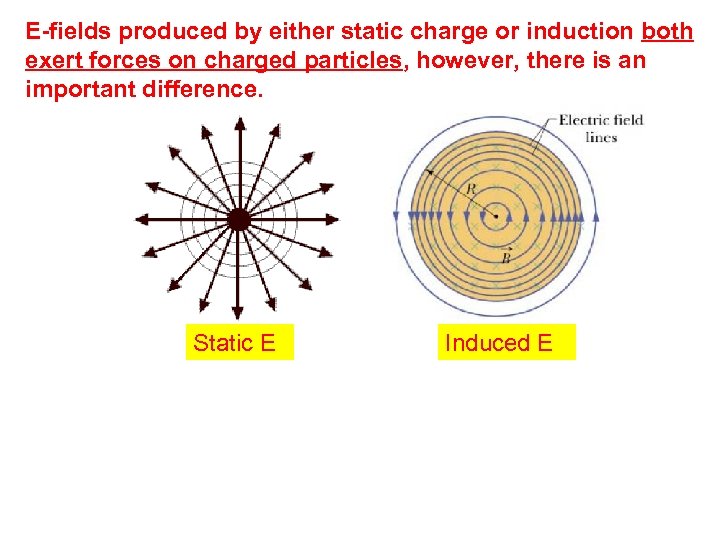 E-fields produced by either static charge or induction both exert forces on charged particles, however, there is an important difference.

Electric field lines

$R$

$\vec{B}$

Static E

Induced E